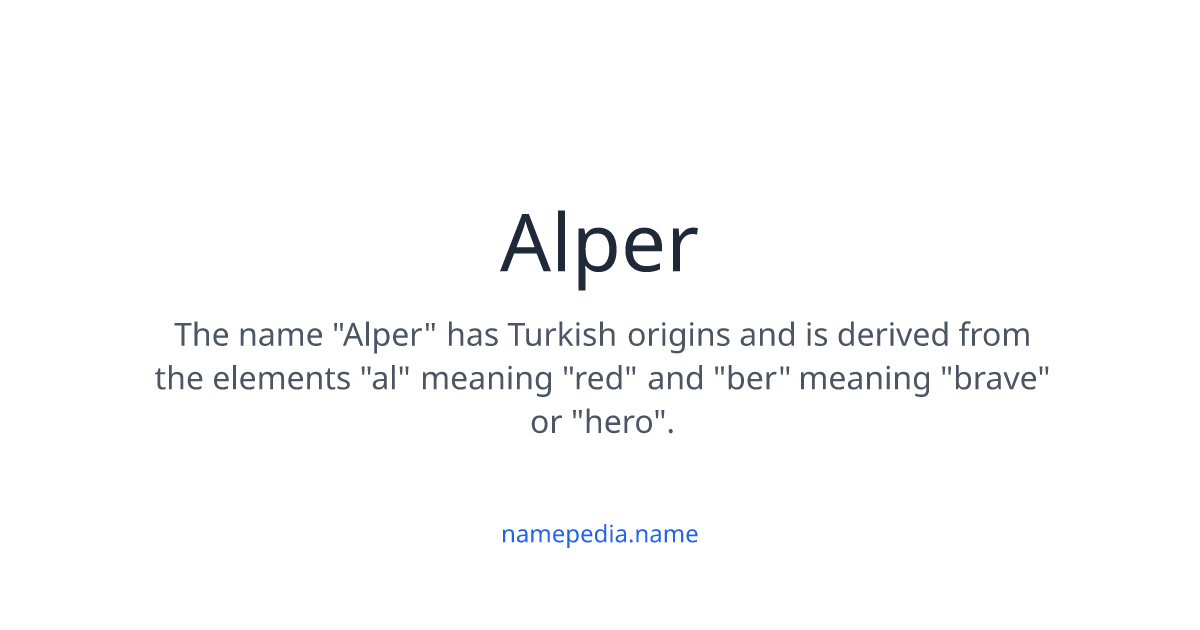 Alper

The name "Alper" has Turkish origins and is derived from the elements "al" meaning "red" and "ber" meaning "brave" or "hero".

namepedia.name